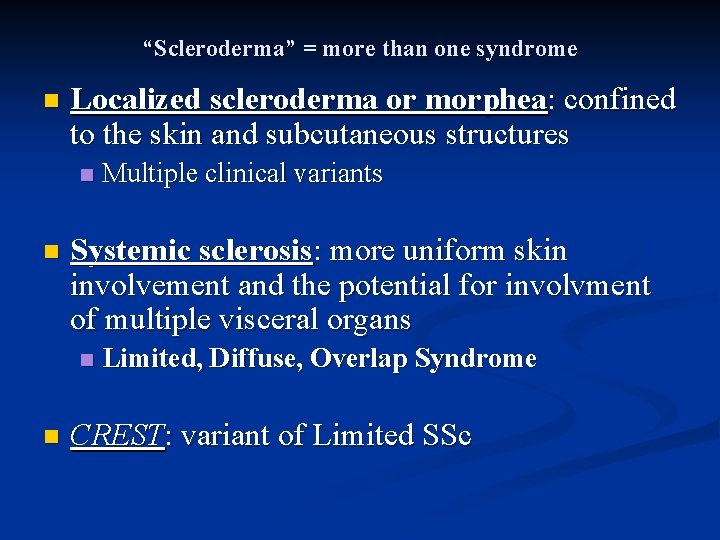 “Scleroderma” = more than one syndrome

Localized scleroderma or morphea: confined to the skin and subcutaneous structures

Multiple clinical variants

Systemic sclerosis: more uniform skin involvement and the potential for involvment of multiple visceral organs

Limited, Diffuse, Overlap Syndrome

CREST: variant of Limited SSc